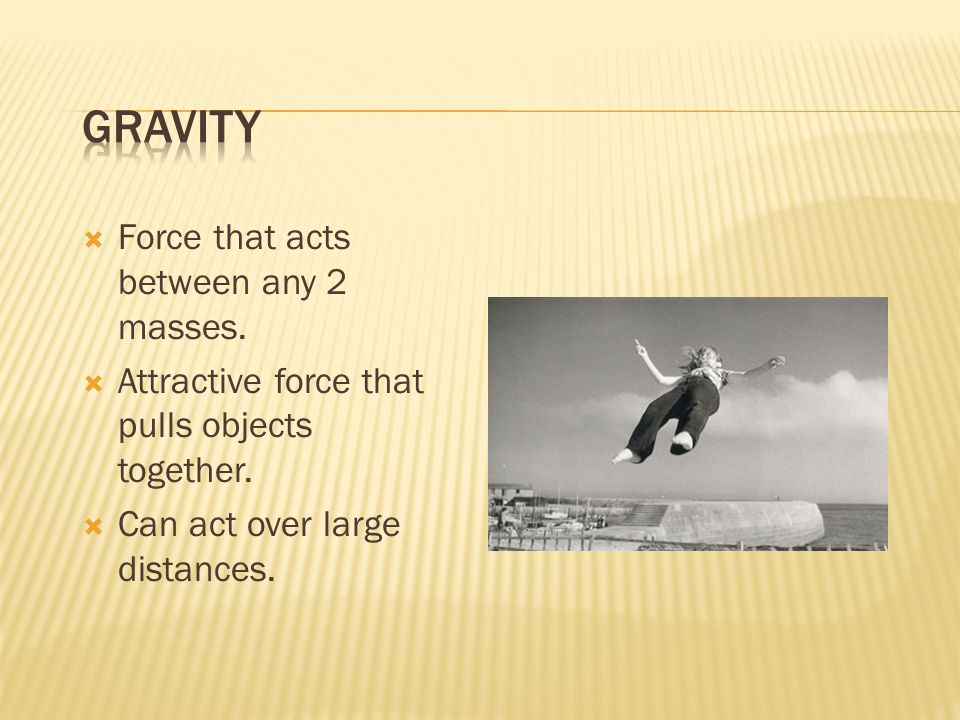 GRAVITY

Force that acts between any 2 masses.

Attractive force that pulls objects together.

Can act over large distances.